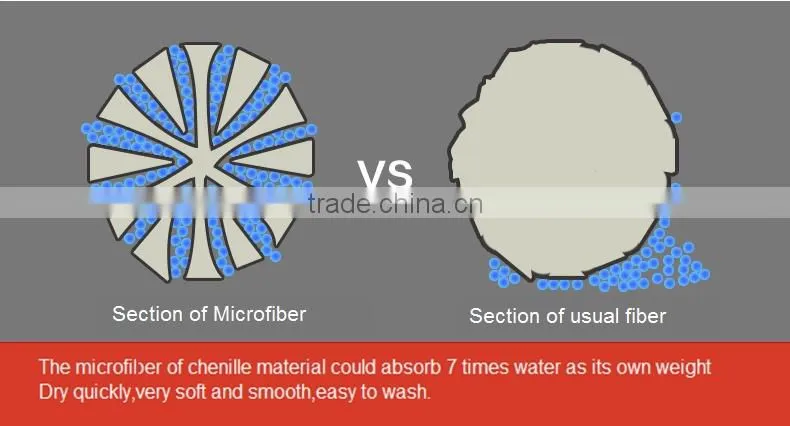 VS

trade.china.cn

Section of Microfiber

Section of usual fiber

The microfiber of chenille material could absorb 7 times water as its own weight
Dry quickly,very soft and smooth,easy to wash.